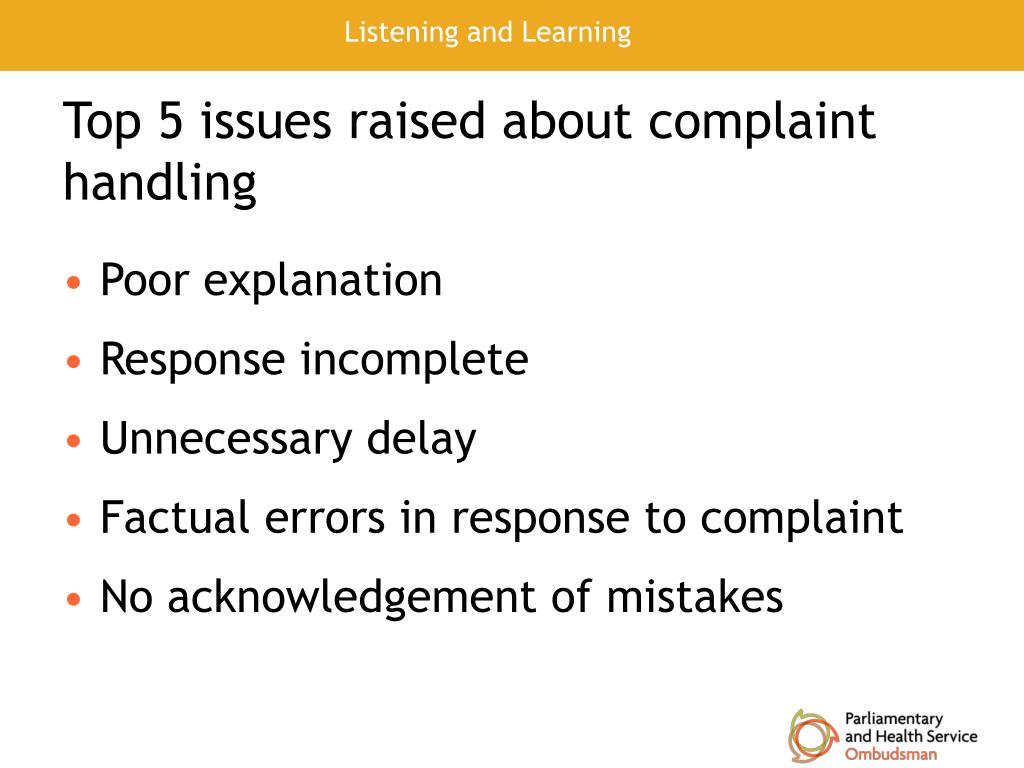 Listening and Learning

Top 5 issues raised about complaint handling

• Poor explanation
• Response incomplete
• Unnecessary delay
• Factual errors in response to complaint
• No acknowledgement of mistakes

Parliamentary and Health Service Ombudsman